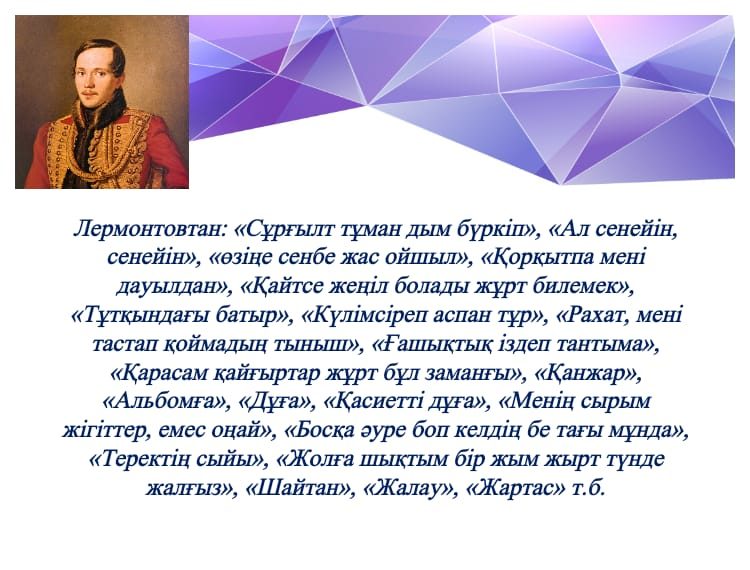 Лермонтовтан: «Сұрғылт тұман дым бүркіп», «Ал сенейін, сенейін», «өзіңе сенбе жас ойшыл», «Қорқытпа мені дауылдан», «Қайтсе жеңіл болады жұрт билемек», «Тұтқындағы батыр», «Күлімсіреп аспан тұр», «Рахат, мені тастап қоймадың тыныш», «Ғашықтық іздеп тантыма», «Қарасам қайғыртар жұрт бұл заманғы», «Қанжар», «Альбомға», «Дұға», «Қасиетті дұға», «Менің сырым жігіттер, емес оңай», «Босқа әуре боп келдің бе тағы мұнда», «Теректің сыйы», «Жолға шықтым бір жым жырт түнде жалғыз», «Шайтан», «Жалау», «Жартас» т.б.